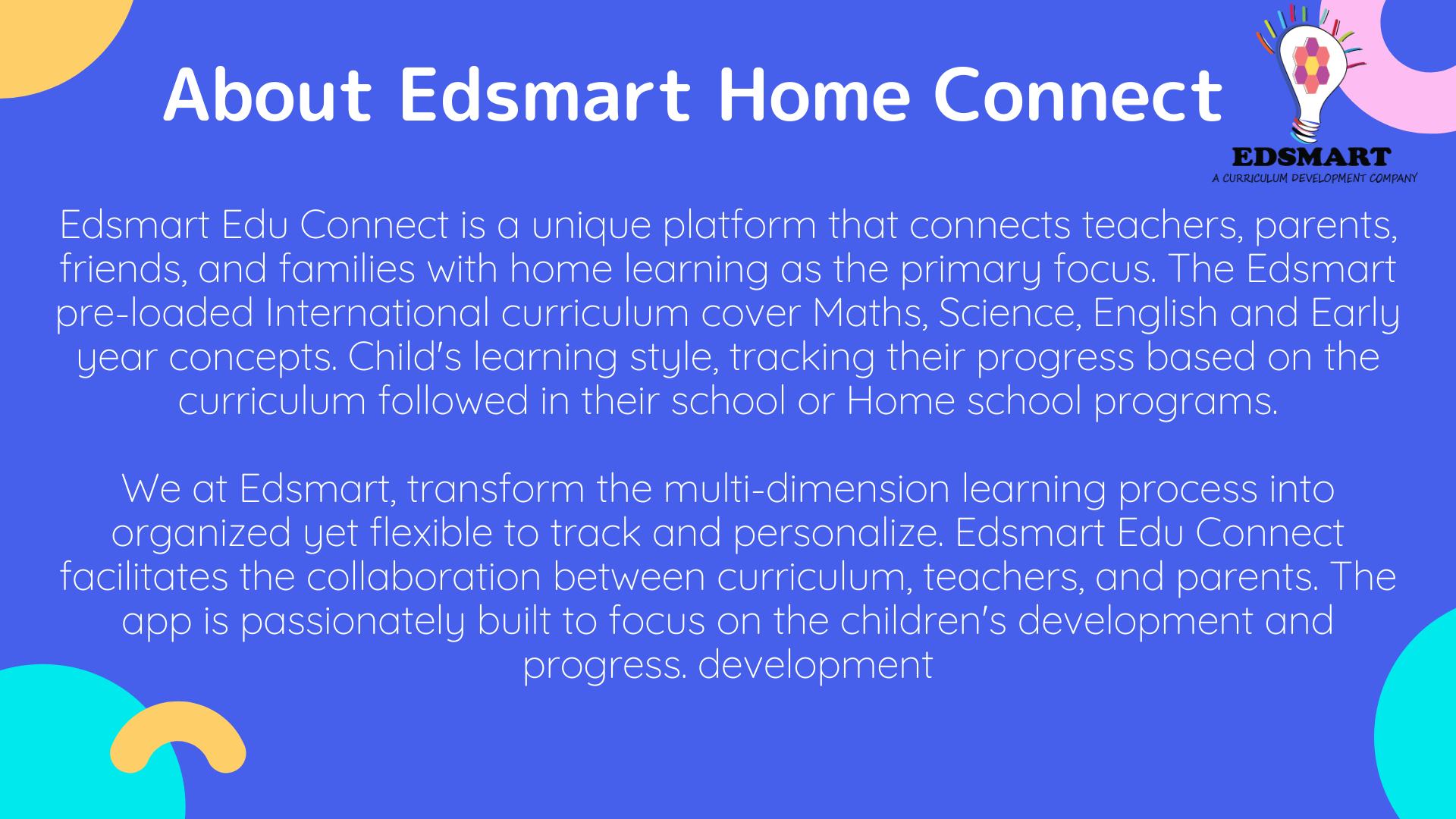 About Edsmart Home Connect

EDSMART
A CURRICULUM DEVELOPMENT COMPANY

Edsmart Edu Connect is a unique platform that connects teachers, parents, friends, and families with home learning as the primary focus. The Edsmart pre-loaded International curriculum cover Maths, Science, English and Early year concepts. Child's learning style, tracking their progress based on the curriculum followed in their school or Home school programs.

We at Edsmart, transform the multi-dimension learning process into organized yet flexible to track and personalize. Edsmart Edu Connect facilitates the collaboration between curriculum, teachers, and parents. The app is passionately built to focus on the children's development and progress. development